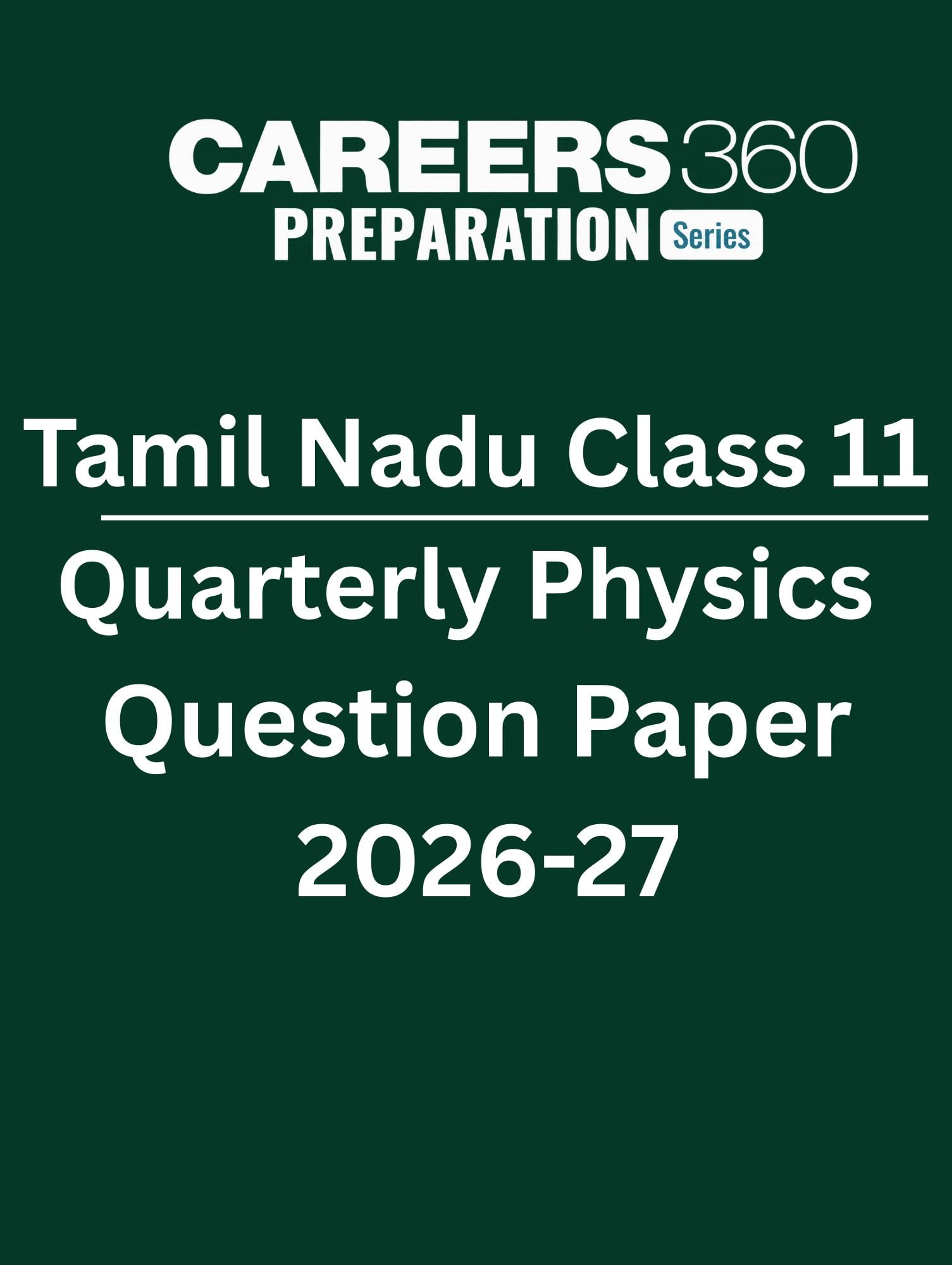 CAREERS360
PREPARATION Series

Tamil Nadu Class 11 Quarterly Physics Question Paper 2026-27